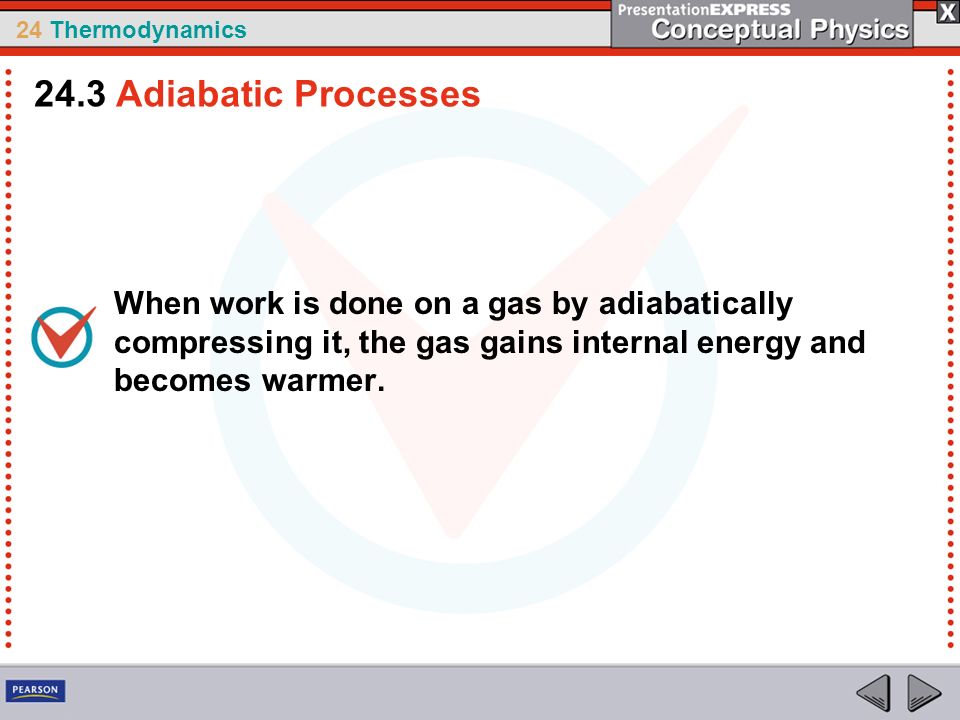 24 Thermodynamics

PresentationEXPRESS
Conceptual Physics

X

24.3 Adiabatic Processes

When work is done on a gas by adiabatically compressing it, the gas gains internal energy and becomes warmer.

PEARSON